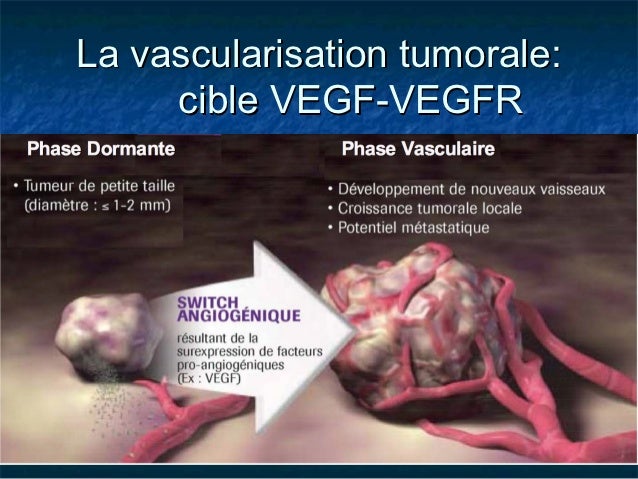 La vascularisation tumorale: cible VEGF-VEGFR

Phase Dormante

• Tumeur de petite taille (diamètre : ≤ 1-2 mm)

Phase Vasculaire

• Développement de nouveaux vaisseaux
• Croissance tumorale locale
• Potentiel métastatique

SWITCH ANGIOGÉNIQUE

résultant de la surexpression de facteurs pro-angiogéniques (Ex : VEGF)